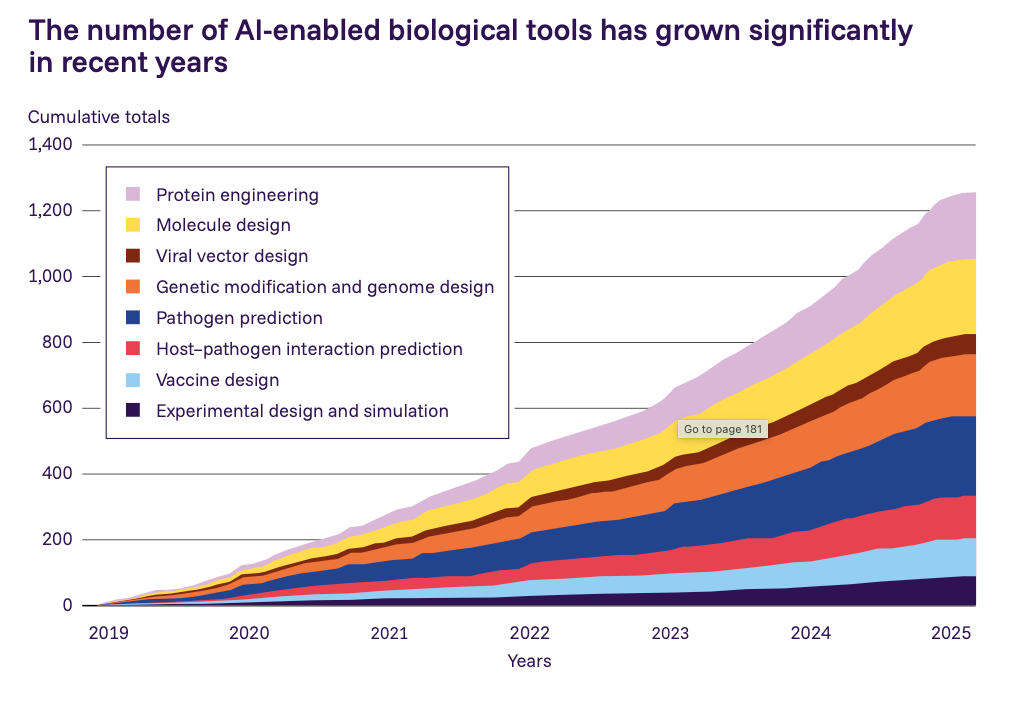 The number of AI-enabled biological tools has grown significantly in recent years

Cumulative totals

1,400
1,200
1,000
800
600
400
200
0

Protein engineering
Molecule design
Viral vector design
Genetic modification and genome design
Pathogen prediction
Host–pathogen interaction prediction
Vaccine design
Experimental design and simulation

Go to page 181

2019 2020 2021 2022 2023 2024 2025
Years